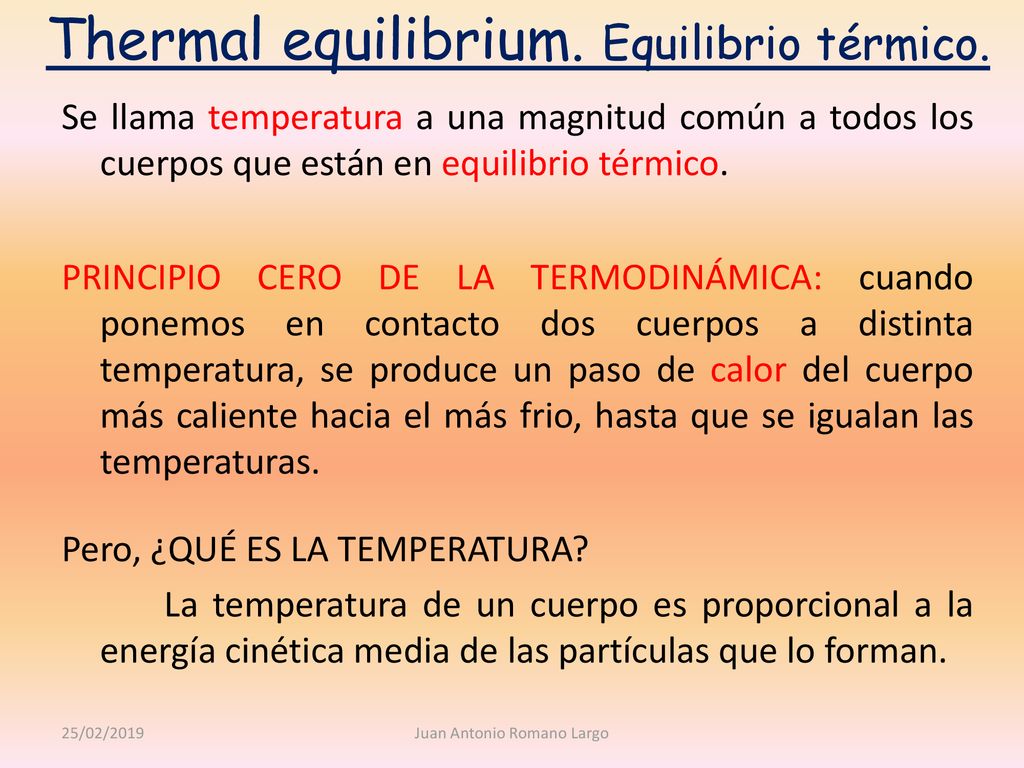 Thermal equilibrium. Equilibrio térmico.

Se llama temperatura a una magnitud común a todos los cuerpos que están en equilibrio térmico.

PRINCIPIO CERO DE LA TERMODINÁMICA: cuando ponemos en contacto dos cuerpos a distinta temperatura, se produce un paso de calor del cuerpo más caliente hacia el más frio, hasta que se igualan las temperaturas.

Pero, ¿QUÉ ES LA TEMPERATURA?

La temperatura de un cuerpo es proporcional a la energía cinética media de las partículas que lo forman.

25/02/2019

Juan Antonio Romano Largo